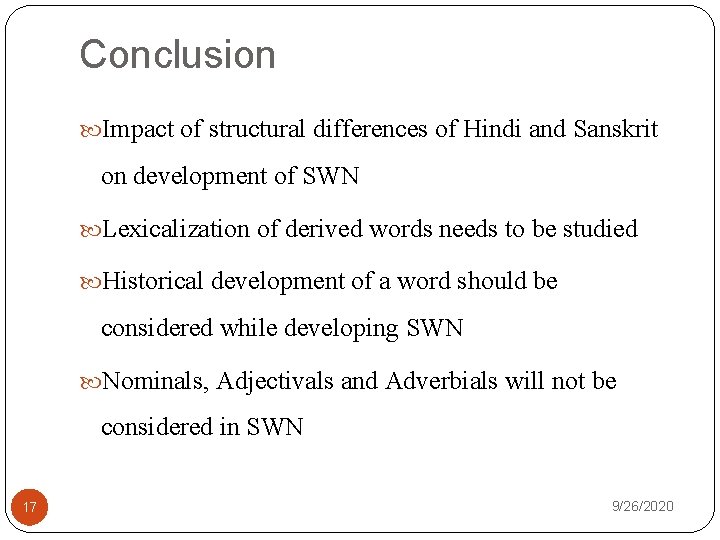 Conclusion

Impact of structural differences of Hindi and Sanskrit on development of SWN

Lexicalization of derived words needs to be studied

Historical development of a word should be considered while developing SWN

Nominals, Adjectivals and Adverbials will not be considered in SWN

17

9/26/2020